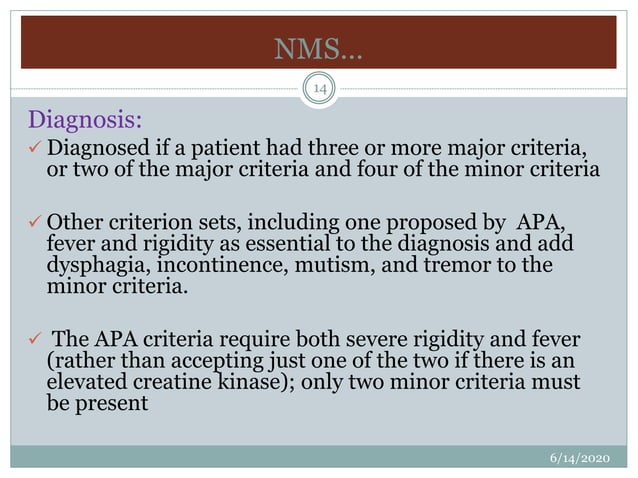 NMS…

14

Diagnosis:

✓ Diagnosed if a patient had three or more major criteria, or two of the major criteria and four of the minor criteria

✓ Other criterion sets, including one proposed by APA, fever and rigidity as essential to the diagnosis and add dysphagia, incontinence, mutism, and tremor to the minor criteria.

✓ The APA criteria require both severe rigidity and fever (rather than accepting just one of the two if there is an elevated creatine kinase); only two minor criteria must be present

6/14/2020